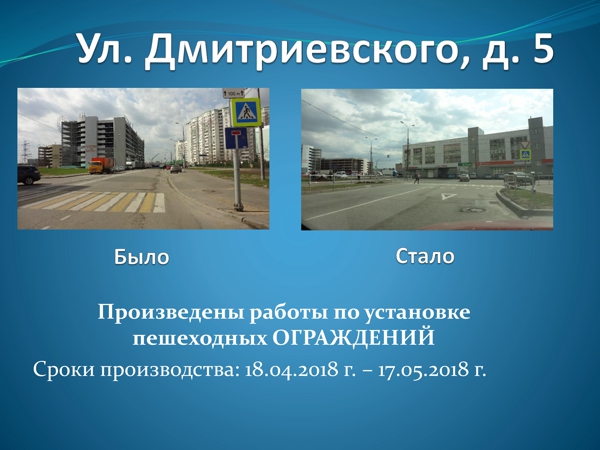 Ул. Дмитриевского, д. 5

100 м

Было

Стало

Произведены работы по установке пешеходных ОГРАЖДЕНИЙ

Сроки производства: 18.04.2018 г. – 17.05.2018 г.